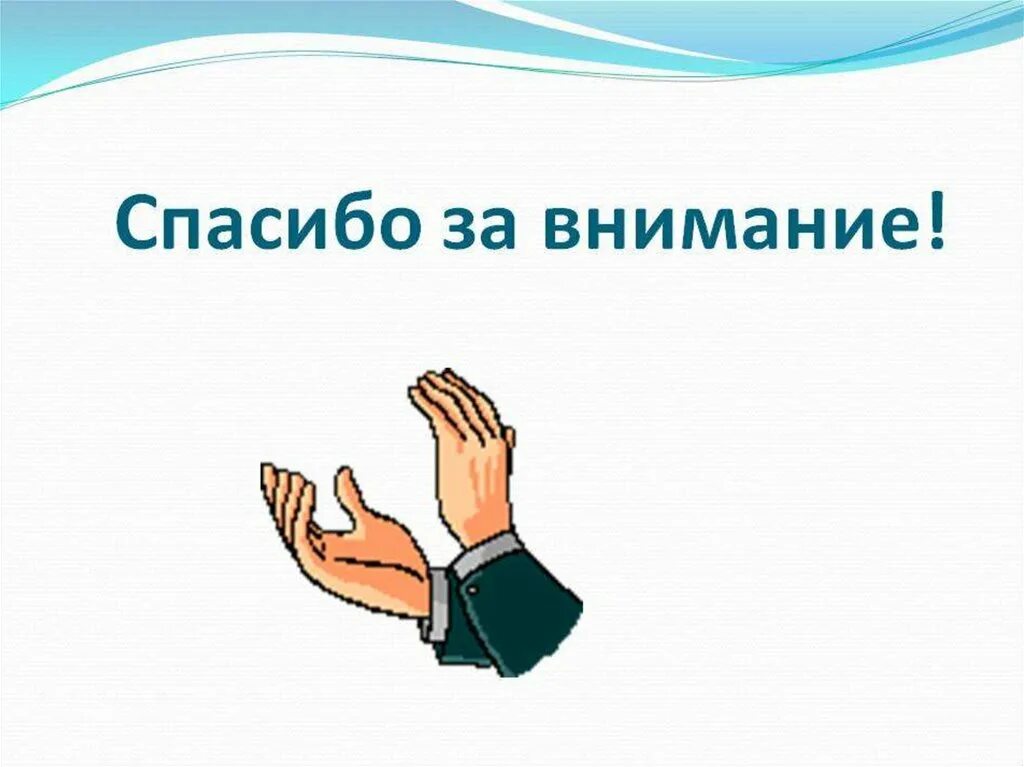 Спасибо за внимание!